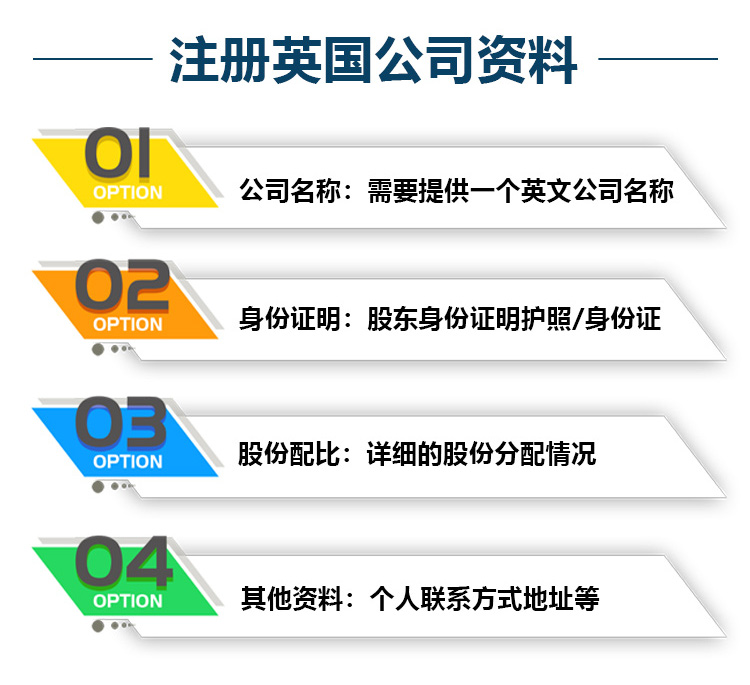 注册英国公司资料

01
OPTION
公司名称：需要提供一个英文公司名称

02
OPTION
身份证明：股东身份证明护照/身份证

03
OPTION
股份配比：详细的股份分配情况

04
OPTION
其他资料：个人联系方式地址等